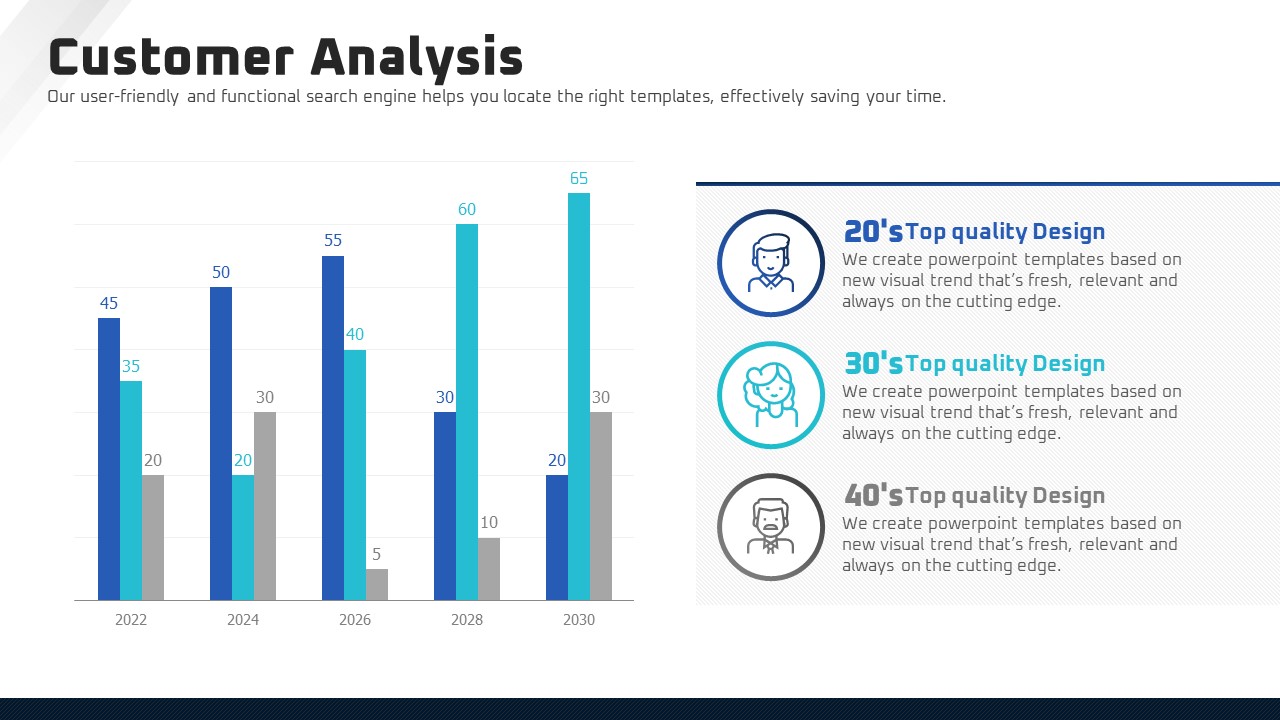 Customer Analysis

Our user-friendly and functional search engine helps you locate the right templates, effectively saving your time.

45 35 20
50 20 30
55 40 5
30 60 10
20 65 30

2022 2024 2026 2028 2030

20's Top quality Design
We create powerpoint templates based on new visual trend that's fresh, relevant and always on the cutting edge.

30's Top quality Design
We create powerpoint templates based on new visual trend that's fresh, relevant and always on the cutting edge.

40's Top quality Design
We create powerpoint templates based on new visual trend that's fresh, relevant and always on the cutting edge.